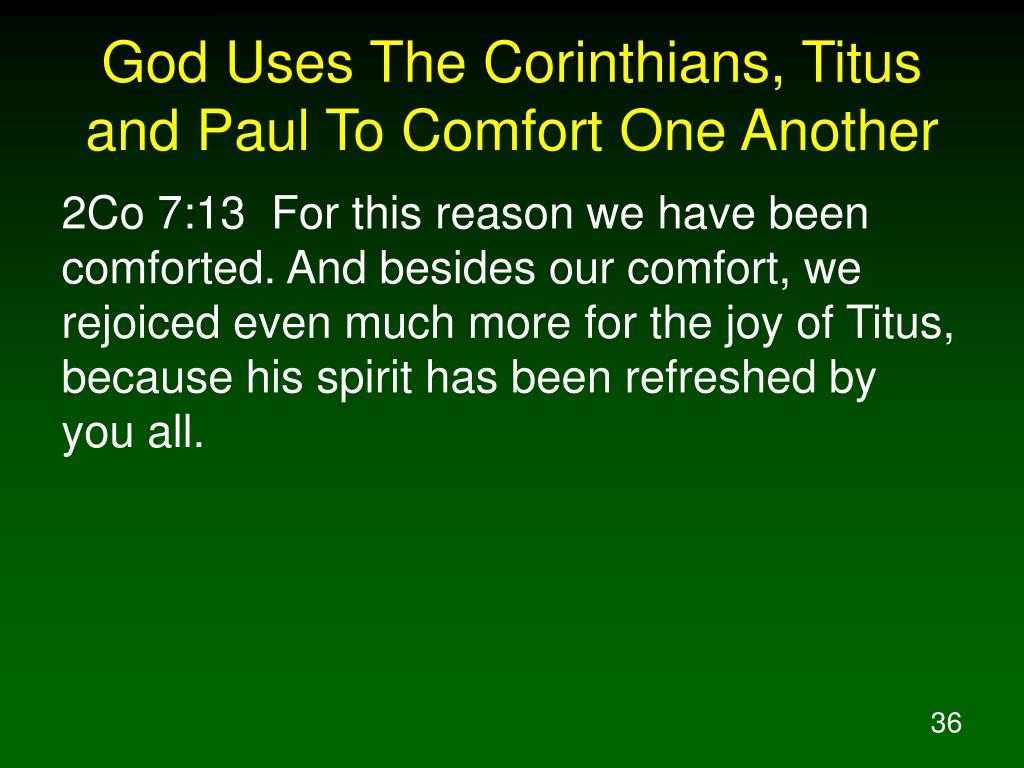 God Uses The Corinthians, Titus and Paul To Comfort One Another

2Co 7:13 For this reason we have been comforted. And besides our comfort, we rejoiced even much more for the joy of Titus, because his spirit has been refreshed by you all.

36